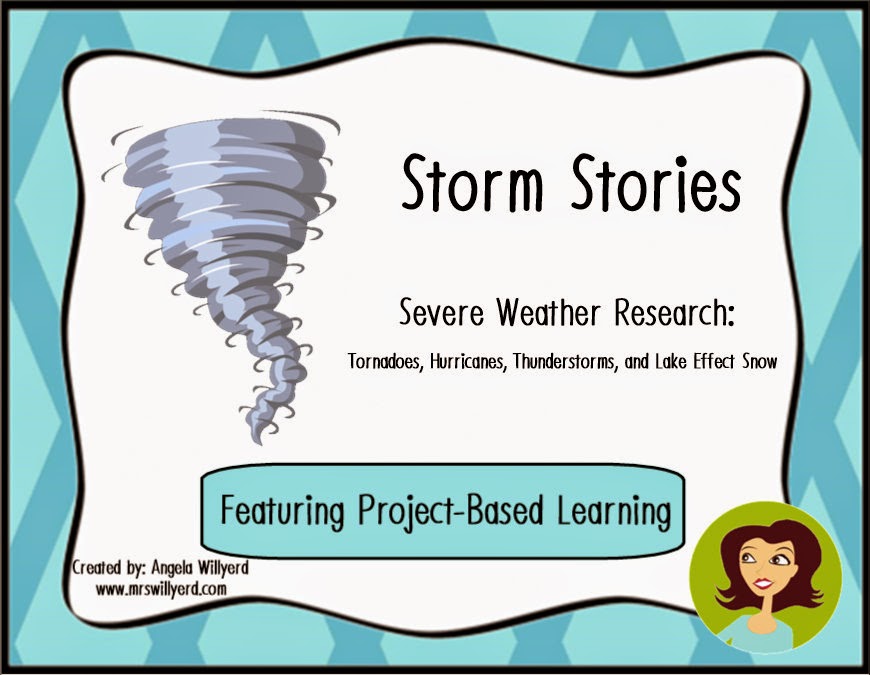 Storm Stories

Severe Weather Research:

Tornadoes, Hurricanes, Thunderstorms, and Lake Effect Snow

Featuring Project-Based Learning

Created by: Angela Willyerd
www.mrswillyerd.com